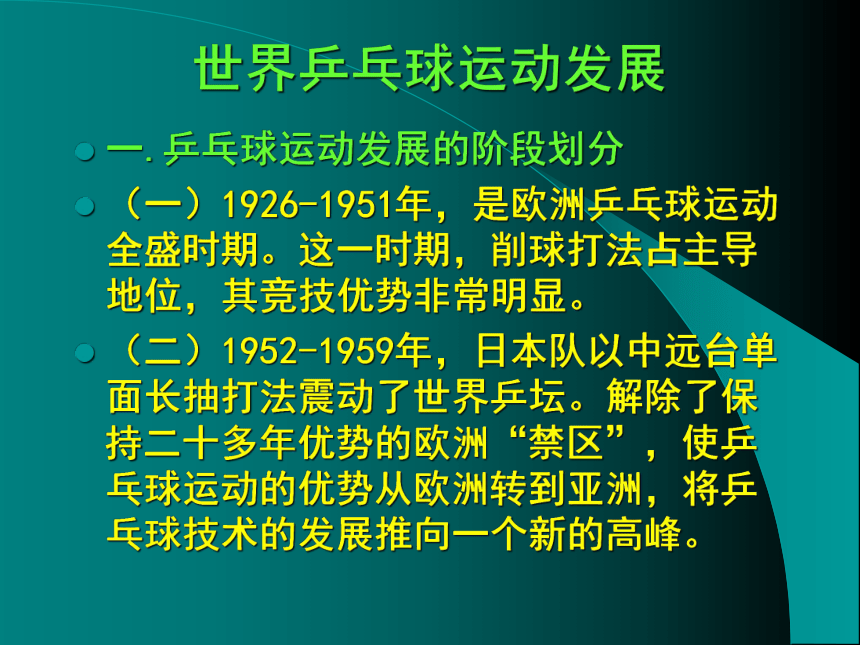 世界乒乓球运动发展

一.乒乓球运动发展的阶段划分

（一）1926-1951年，是欧洲乒乓球运动全盛时期。这一时期，削球打法占主导地位，其竞技优势非常明显。

（二）1952-1959年，日本队以中远台单面长抽打法震动了世界乒坛。解除了保持二十多年优势的欧洲“禁区”，使乒乓球运动的优势从欧洲转到亚洲，将乒乓球技术的发展推向一个新的高峰。